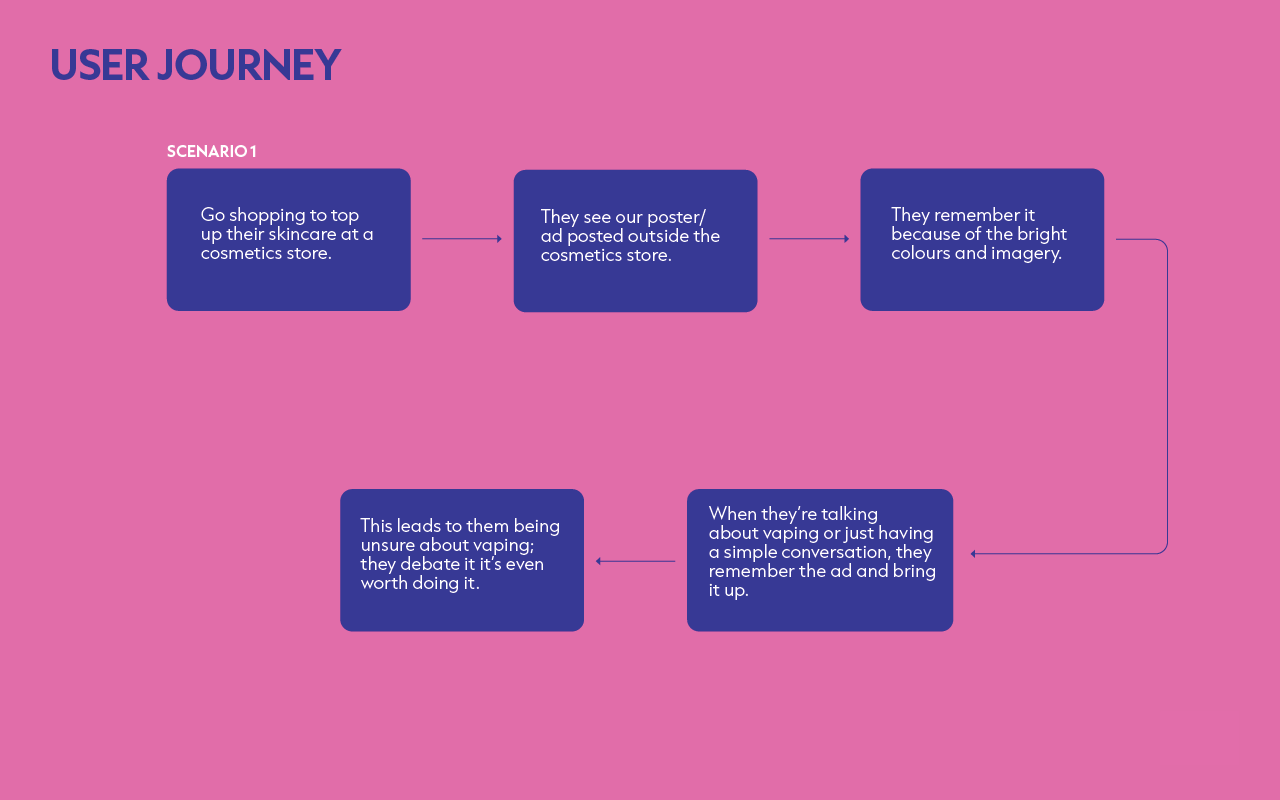 USER JOURNEY

SCENARIO 1

Go shopping to top up their skincare at a cosmetics store.

They see our poster/ ad posted outside the cosmetics store.

They remember it because of the bright colours and imagery.

When they're talking about vaping or just having a simple conversation, they remember the ad and bring it up.

This leads to them being unsure about vaping; they debate it it's even worth doing it.